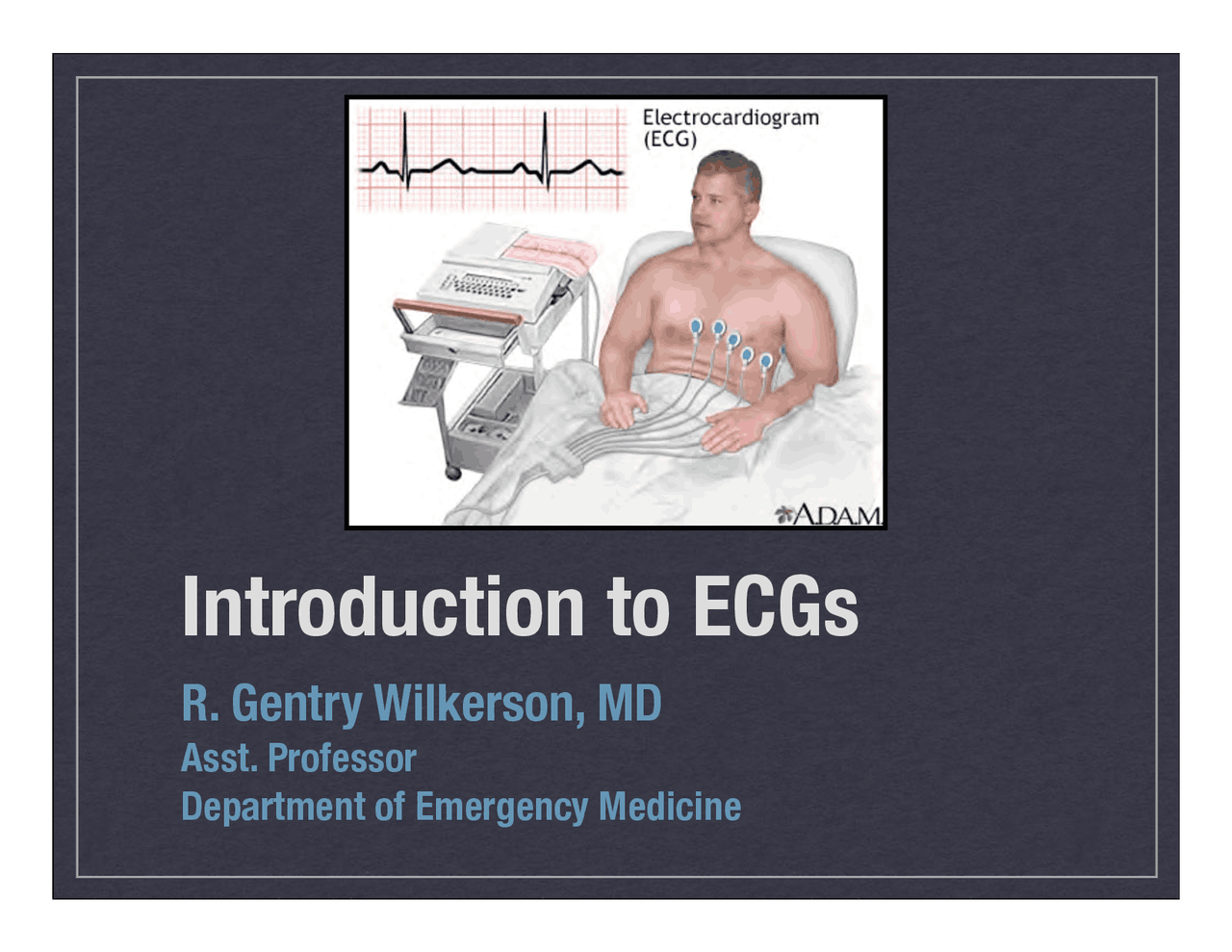 Electrocardiogram
(ECG)

A.D.A.M.

Introduction to ECGs

R. Gentry Wilkerson, MD
Asst. Professor
Department of Emergency Medicine